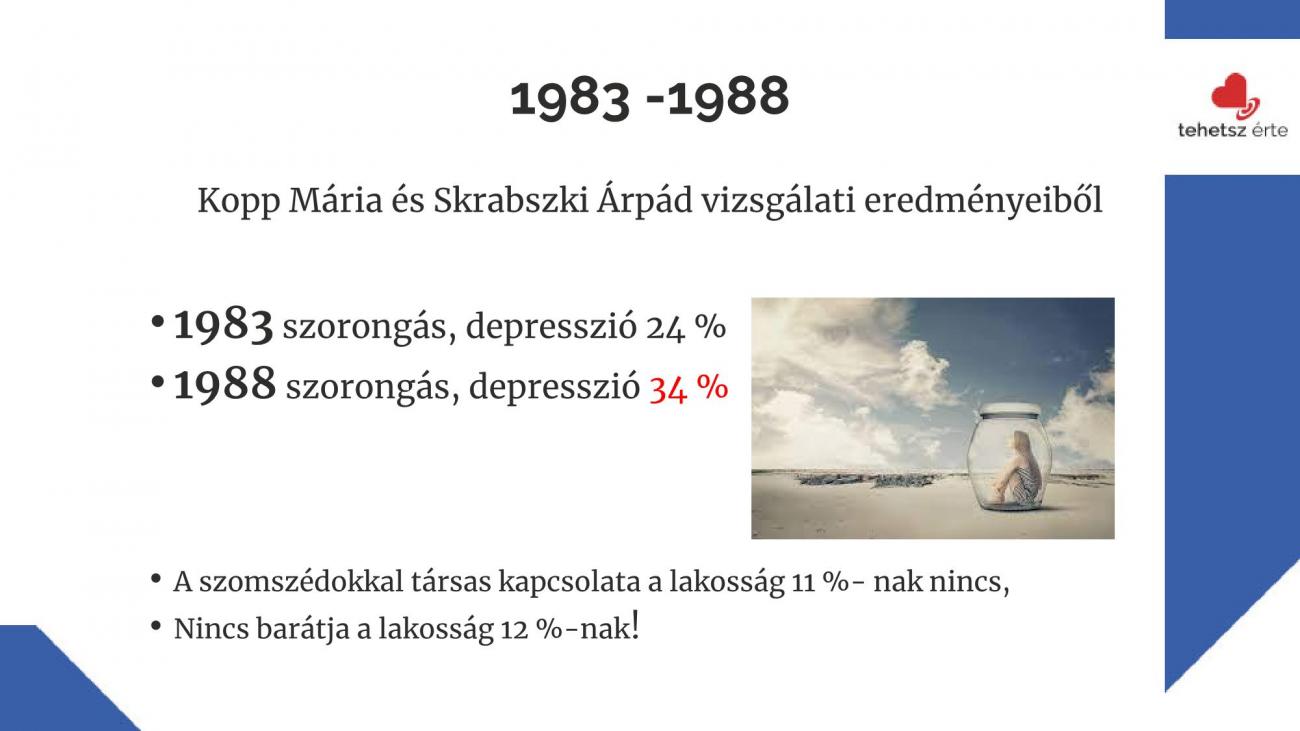 1983 -1988

tehetsz érte

Kopp Mária és Skrabszki Árpád vizsgálati eredményeiből

• 1983 szorongás, depresszió 24 %
• 1988 szorongás, depresszió 34 %

• A szomszédokkal társas kapcsolata a lakosság 11 %- nak nincs,
• Nincs barátja a lakosság 12 %-nak!